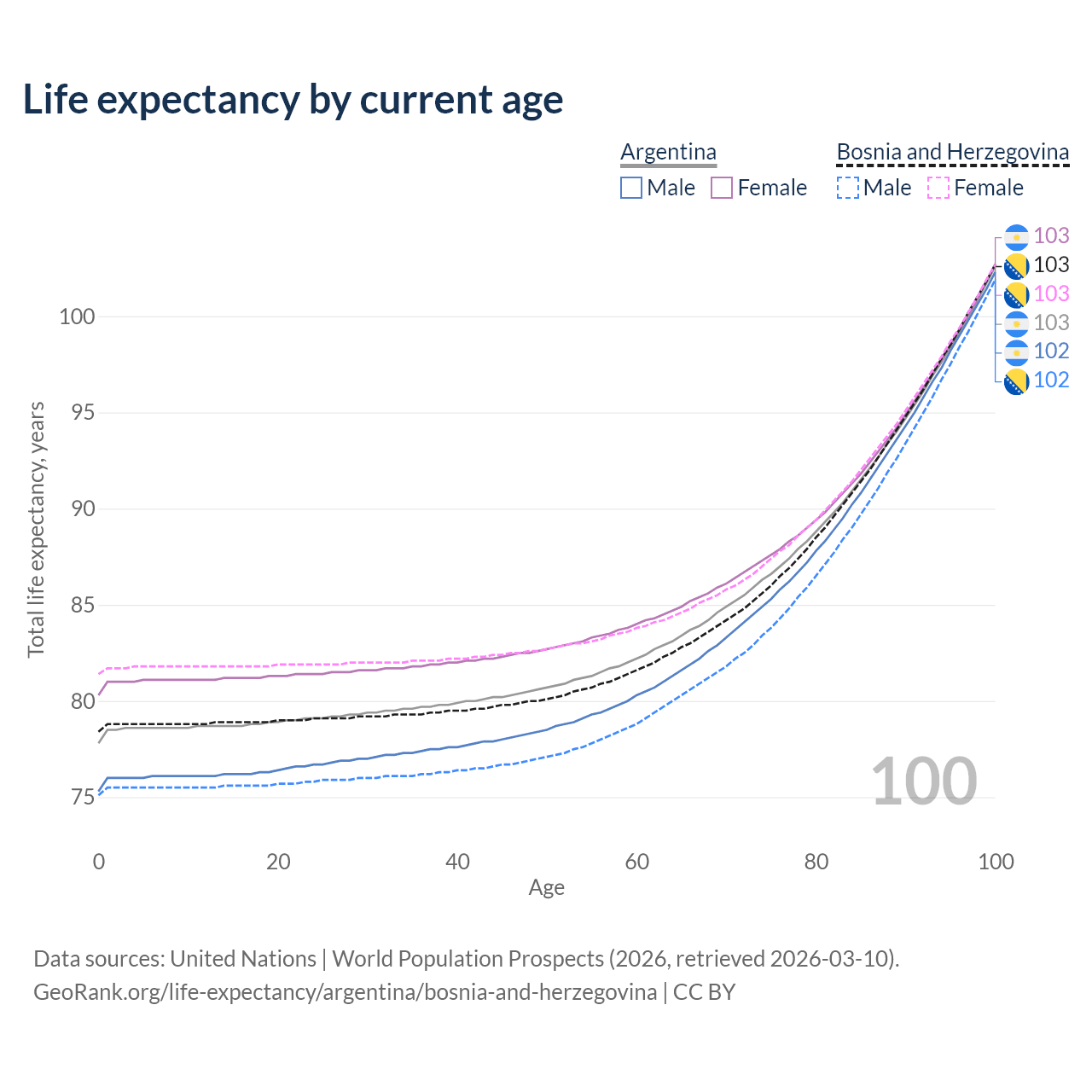 Life expectancy by current age

Argentina
Male Female

Bosnia and Herzegovina
Male Female

103
103
103
103
102
102

100
95
90
85
80
75

Total life expectancy, years

100

0
20
40
60
80
100
Age

Data sources: United Nations | World Population Prospects (2026, retrieved 2026-03-10).
GeoRank.org/life-expectancy/argentina/bosnia-and-herzegovina | CC BY